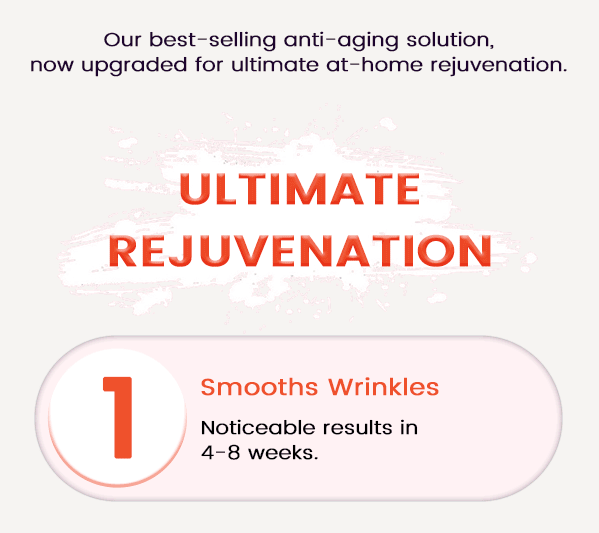 Our best-selling anti-aging solution, now upgraded for ultimate at-home rejuvenation.

ULTIMATE REJUVENATION

1

Smooths Wrinkles

Noticeable results in 4-8 weeks.